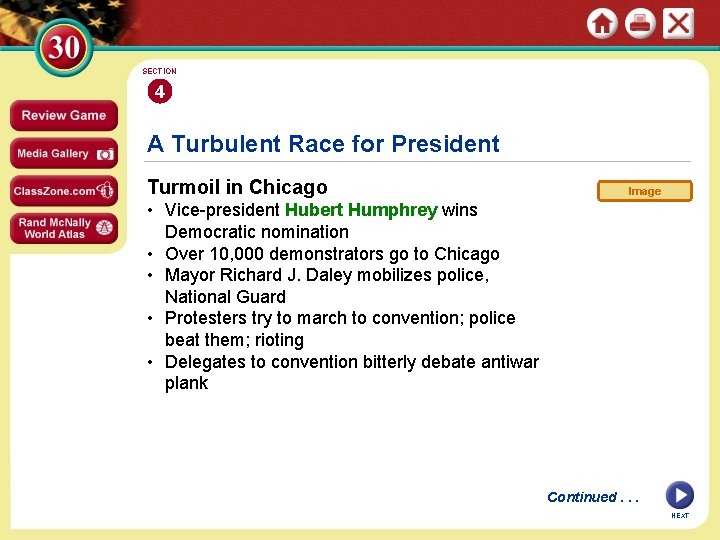 30

Review Game

Media Gallery

ClassZone.com

Rand McNally World Atlas

SECTION

4

A Turbulent Race for President

Turmoil in Chicago

Image

• Vice-president Hubert Humphrey wins Democratic nomination
• Over 10,000 demonstrators go to Chicago
• Mayor Richard J. Daley mobilizes police, National Guard
• Protesters try to march to convention; police beat them; rioting
• Delegates to convention bitterly debate antiwar plank

Continued . . .

NEXT